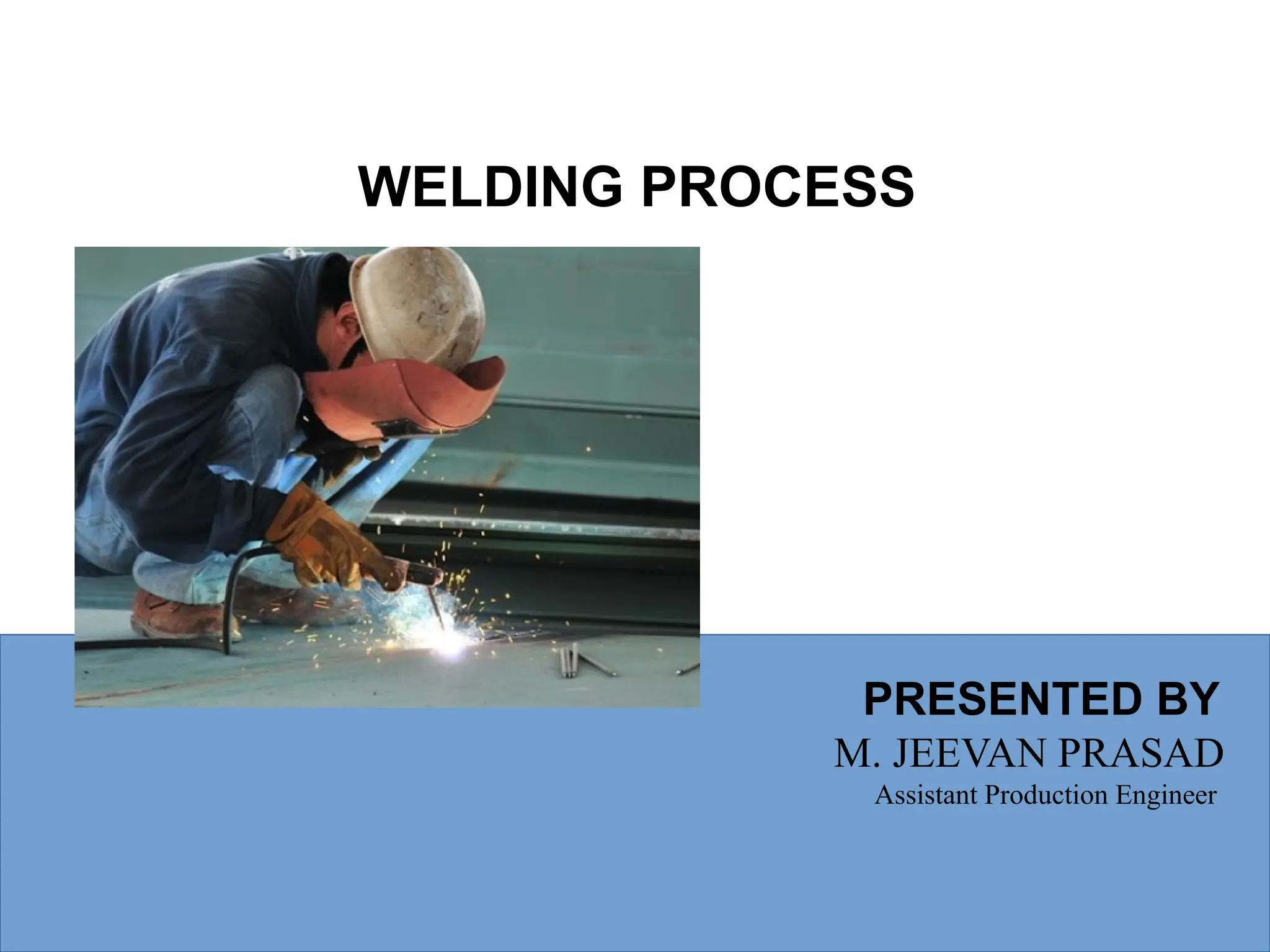 WELDING PROCESS

PRESENTED BY
M. JEEVAN PRASAD
Assistant Production Engineer